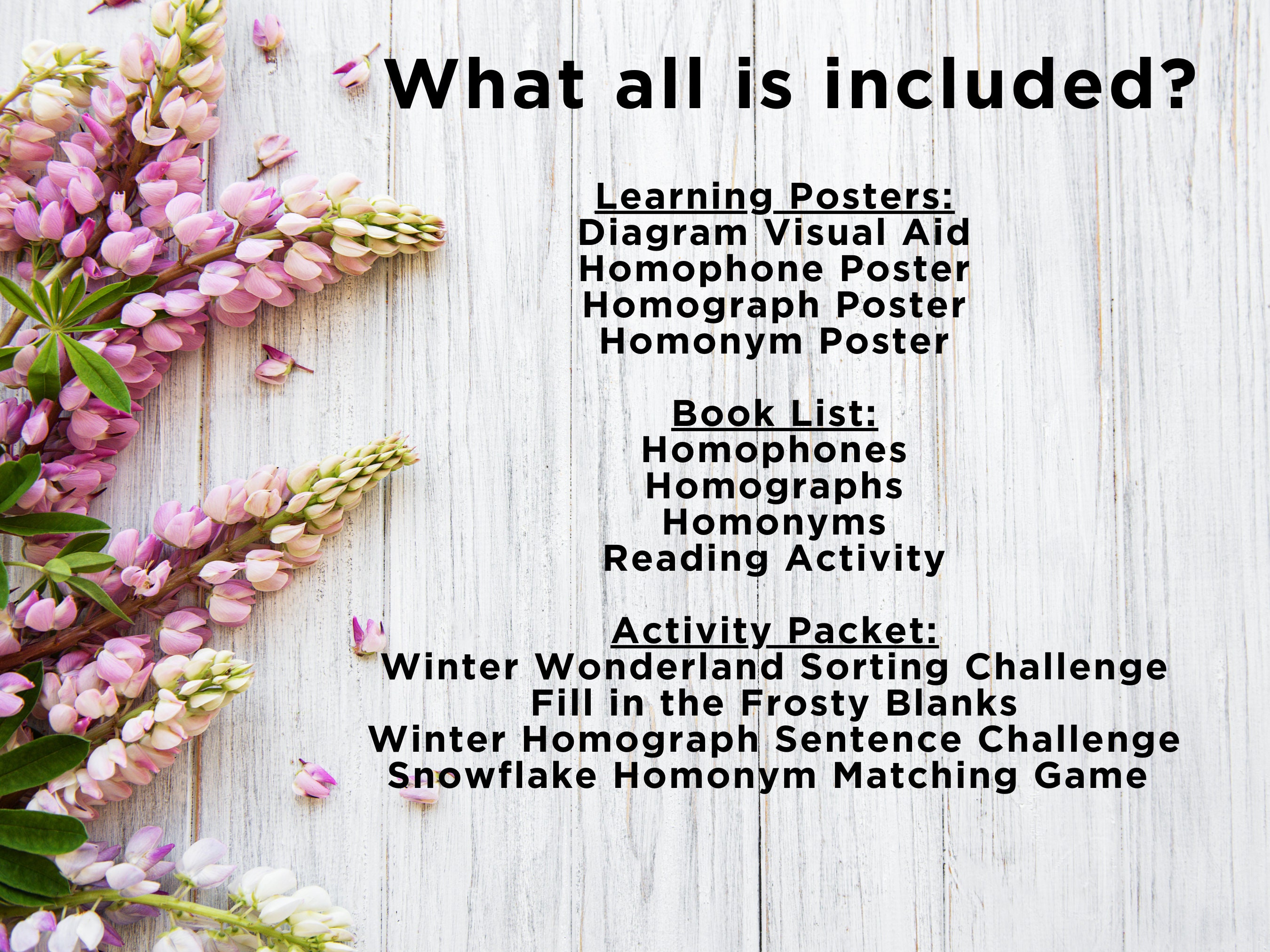 What all is included?

Learning Posters:
Diagram Visual Aid
Homophone Poster
Homograph Poster
Homonym Poster

Book List:
Homophones
Homographs
Homonyms
Reading Activity

Activity Packet:
Winter Wonderland Sorting Challenge
Fill in the Frosty Blanks
Winter Homograph Sentence Challenge
Snowflake Homonym Matching Game